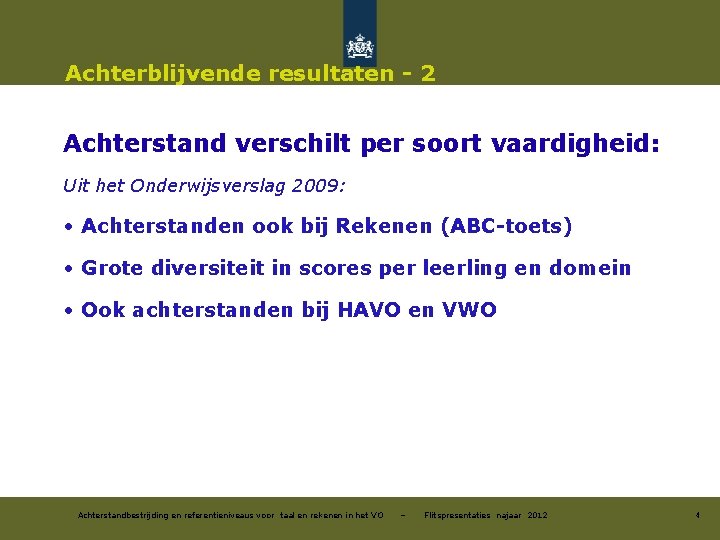 Achterblijvende resultaten - 2

Achterstand verschilt per soort vaardigheid:

Uit het Onderwijsverslag 2009:

• Achterstanden ook bij Rekenen (ABC-toets)

• Grote diversiteit in scores per leerling en domein

• Ook achterstanden bij HAVO en VWO

Achterstandbestrijding en referentieniveaus voor taal en rekenen in het VO – Flitspresentaties najaar 2012

4